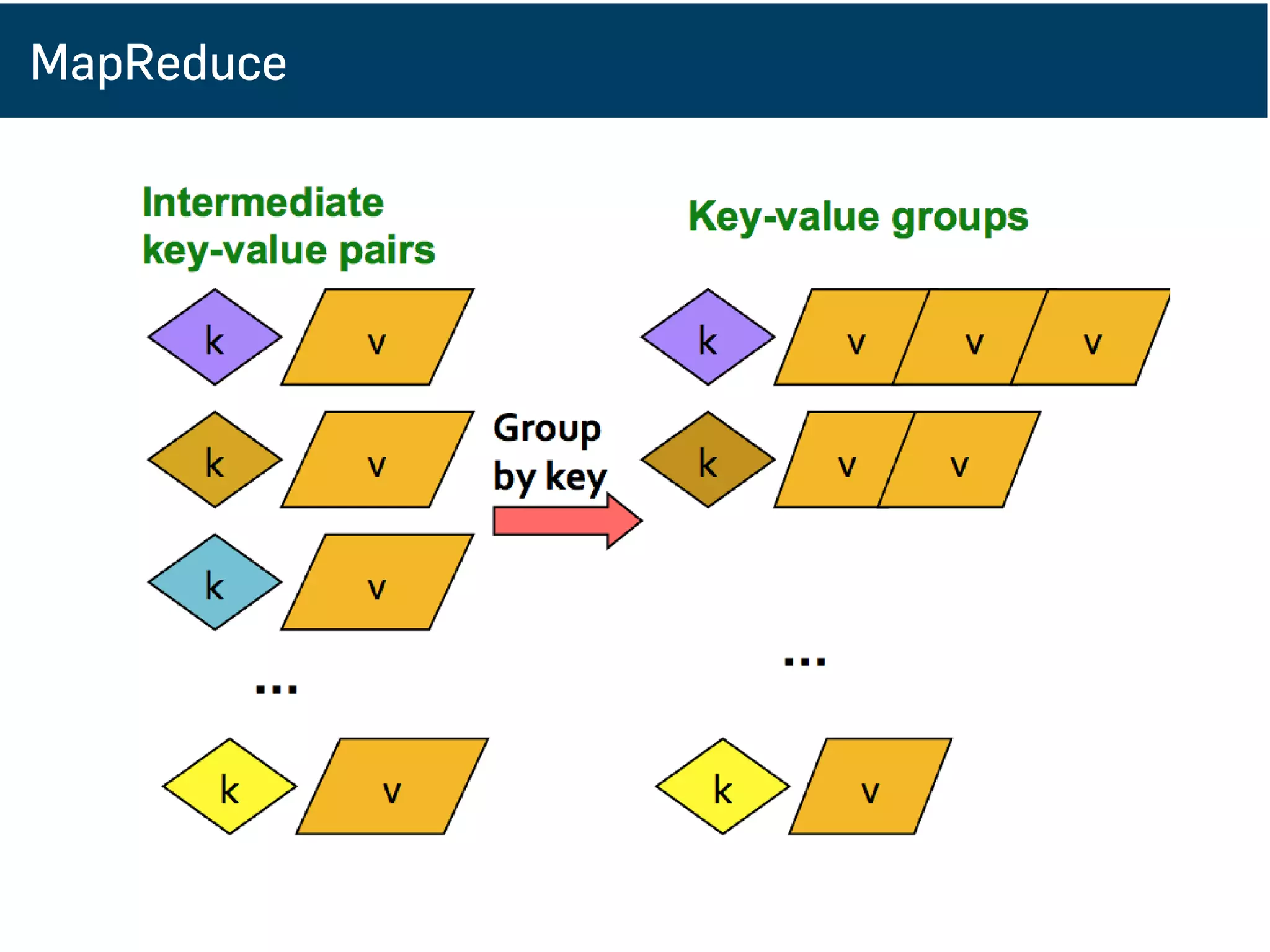 MapReduce

Intermediate key-value pairs

k v
k v
k v
…
k v

Group by key

Key-value groups

k v v v
k v v
…
k v